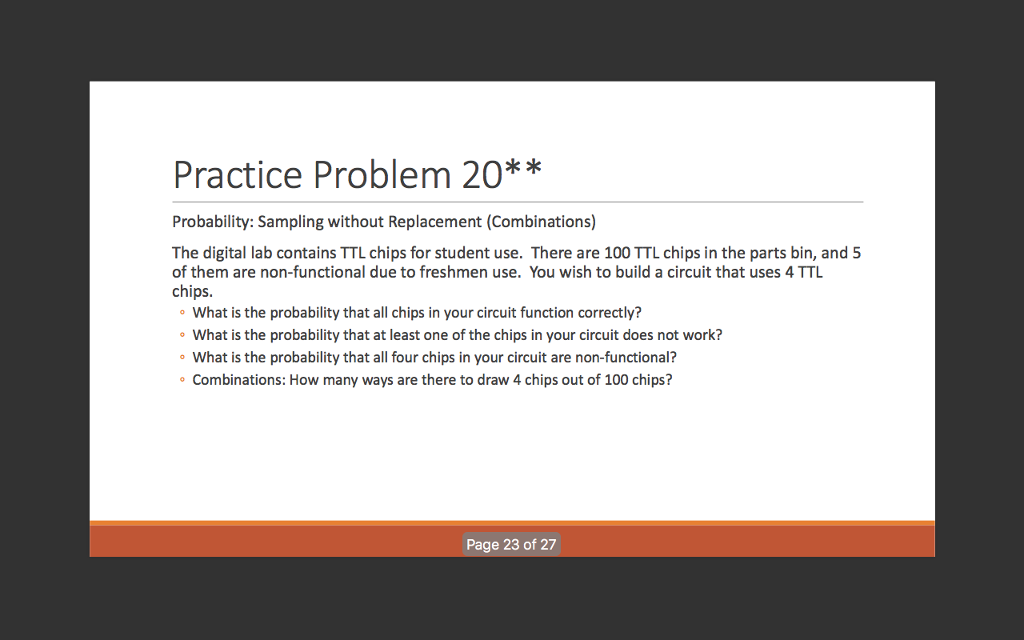 Practice Problem 20**

Probability: Sampling without Replacement (Combinations)

The digital lab contains TTL chips for student use.  There are 100 TTL chips in the parts bin, and 5 of them are non-functional due to freshmen use.  You wish to build a circuit that uses 4 TTL chips.

◦ What is the probability that all chips in your circuit function correctly?
◦ What is the probability that at least one of the chips in your circuit does not work?
◦ What is the probability that all four chips in your circuit are non-functional?
◦ Combinations: How many ways are there to draw 4 chips out of 100 chips?

Page 23 of 27